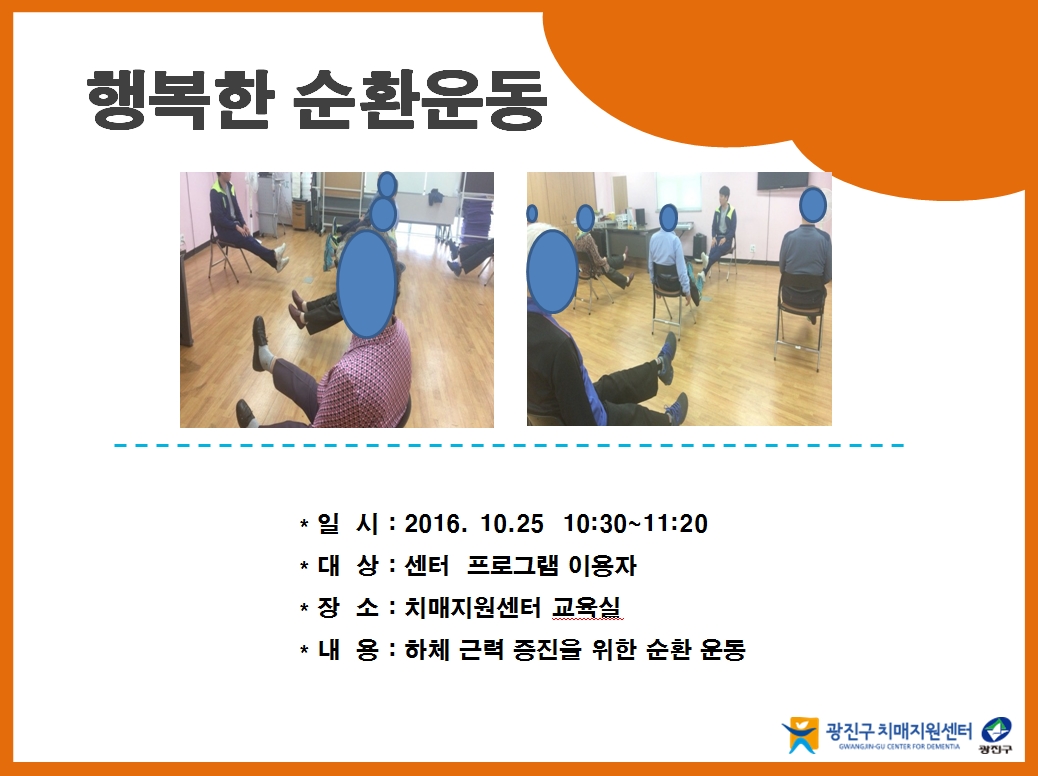 행복한 순환운동

* 일 시 : 2016. 10.25 10:30~11:20
* 대 상 : 센터 프로그램 이용자
* 장 소 : 치매지원센터 교육실
* 내 용 : 하체 근력 증진을 위한 순환 운동

광진구 치매지원센터
GWANGJIN-GU CENTER FOR DEMENTIA
광진구